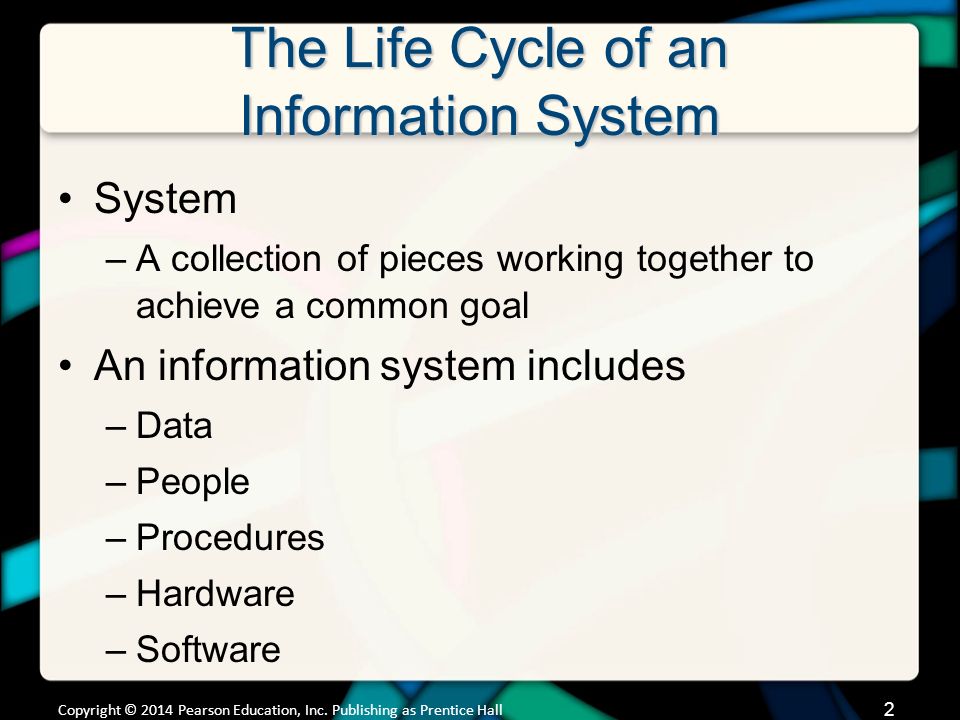 The Life Cycle of an Information System

• System
– A collection of pieces working together to achieve a common goal
• An information system includes
– Data
– People
– Procedures
– Hardware
– Software

Copyright © 2014 Pearson Education, Inc. Publishing as Prentice Hall

2